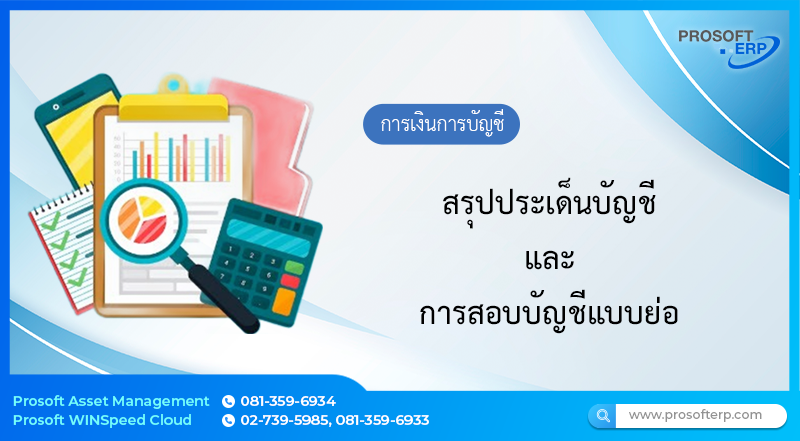 PROSOFT ERP

การเงินการบัญชี

สรุปประเด็นบัญชี
และ
การสอบบัญชีแบบย่อ

Prosoft Asset Management 081-359-6934
Prosoft WINSpeed Cloud 02-739-5985, 081-359-6933

www.prosofterp.com